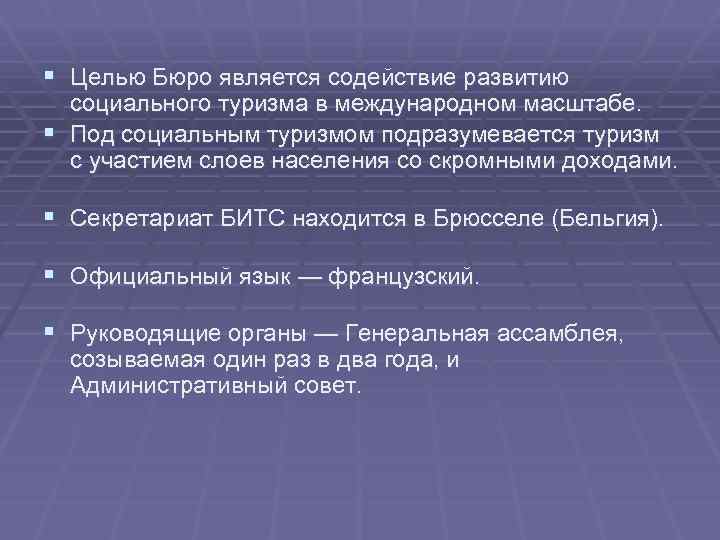 ▪ Целью Бюро является содействие развитию социального туризма в международном масштабе.
▪ Под социальным туризмом подразумевается туризм с участием слоев населения со скромными доходами.

▪ Секретариат БИТС находится в Брюсселе (Бельгия).

▪ Официальный язык — французский.

▪ Руководящие органы — Генеральная ассамблея, созываемая один раз в два года, и Административный совет.